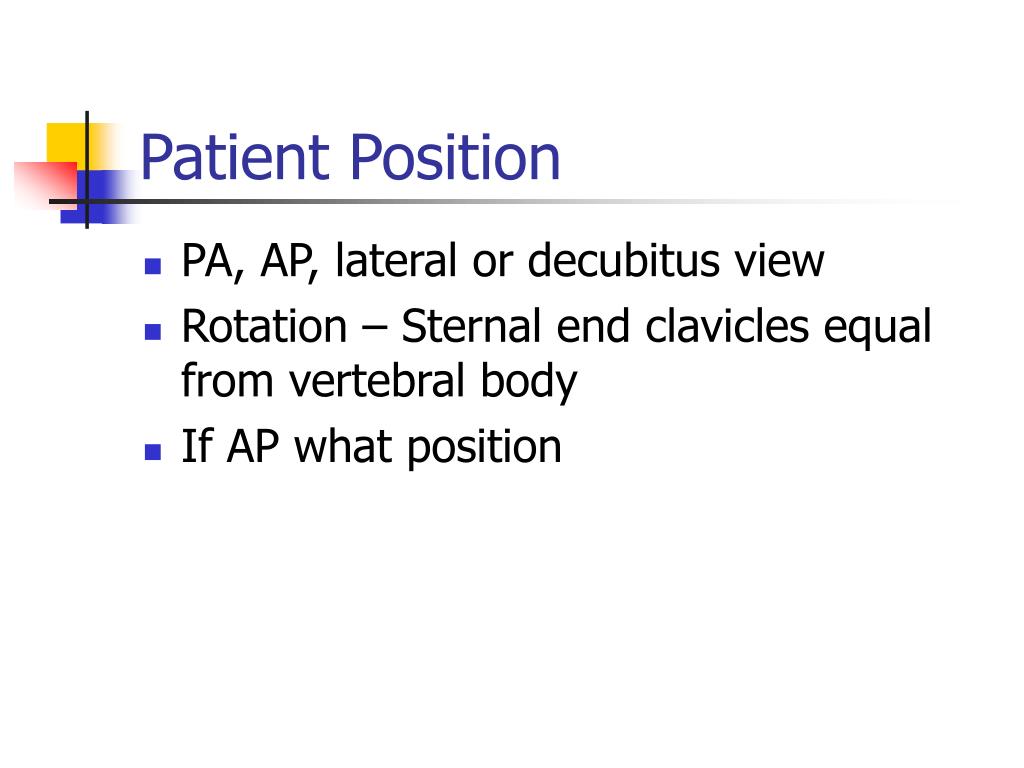 Patient Position

- PA, AP, lateral or decubitus view
- Rotation – Sternal end clavicles equal from vertebral body
- If AP what position